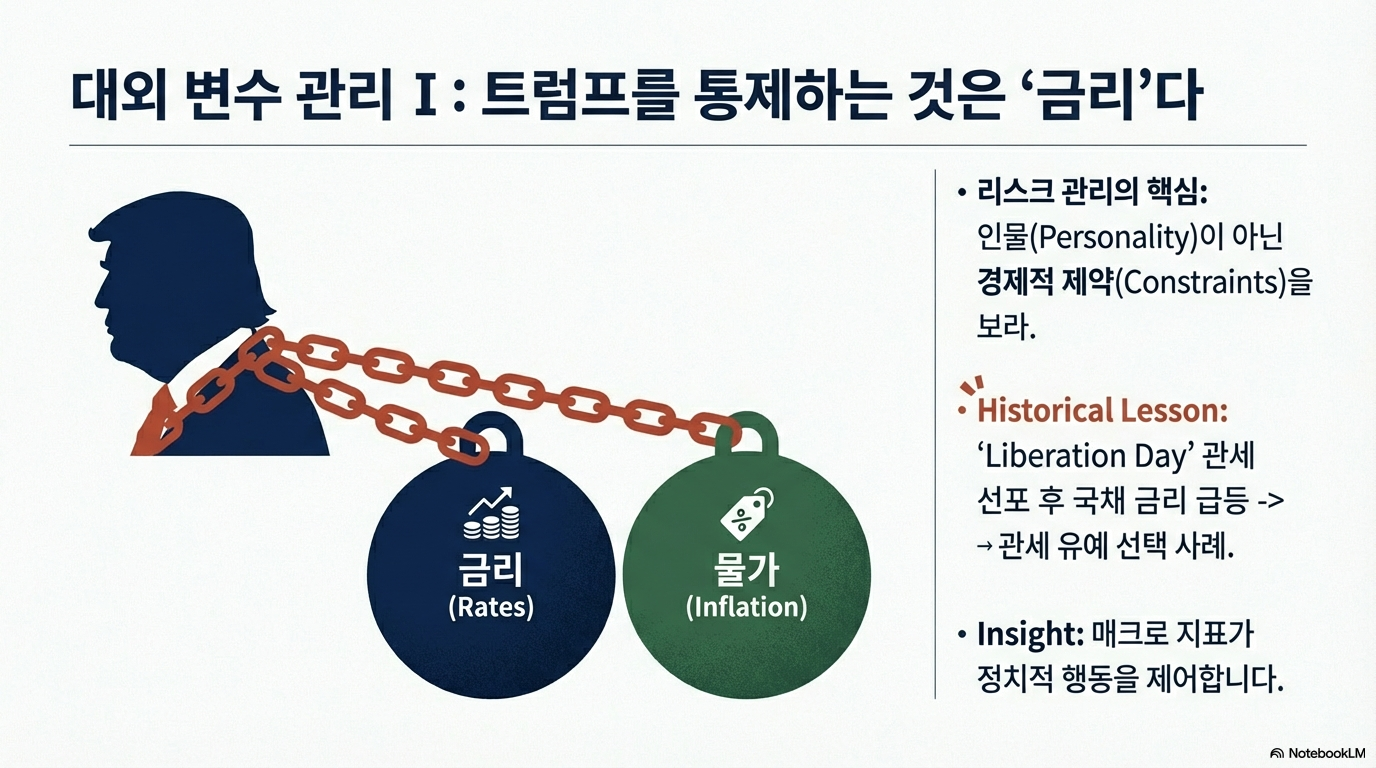 대외 변수 관리 I : 트럼프를 통제하는 것은 ‘금리’다

금리
(Rates)

물가
(Inflation)

• 리스크 관리의 핵심: 인물(Personality)이 아닌 경제적 제약(Constraints)을 보라.

• Historical Lesson: ‘Liberation Day’ 관세 선포 후 국채 금리 급등 -> → 관세 유예 선택 사례.

• Insight: 매크로 지표가 정치적 행동을 제어합니다.

NotebookLM